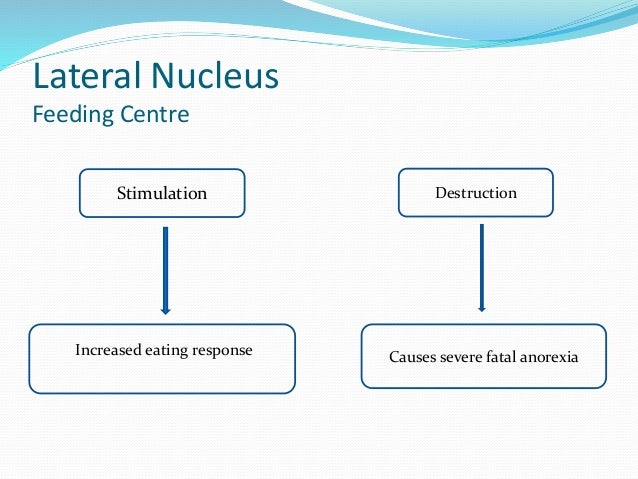 Lateral Nucleus
Feeding Centre

Stimulation

Increased eating response

Destruction

Causes severe fatal anorexia